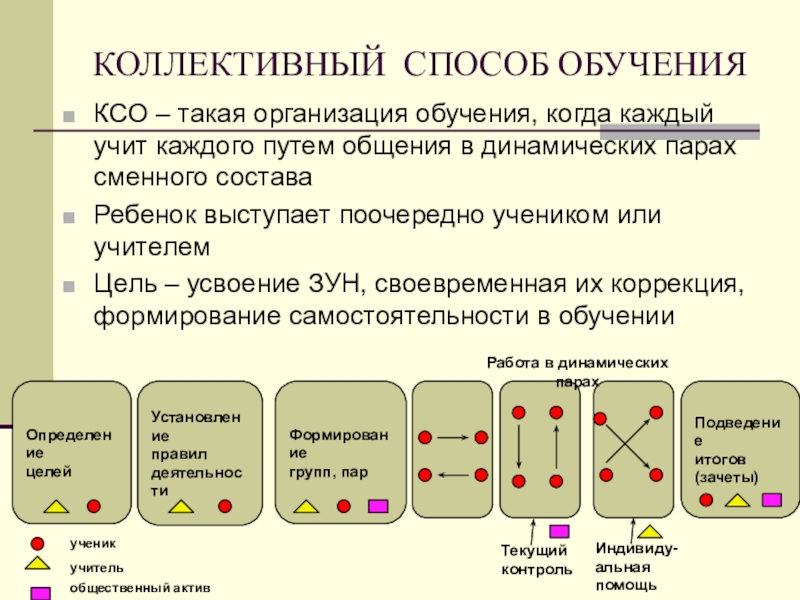 КОЛЛЕКТИВНЫЙ СПОСОБ ОБУЧЕНИЯ

КСО – такая организация обучения, когда каждый учит каждого путем общения в динамических парах сменного состава

Ребенок выступает поочередно учеником или учителем

Цель – усвоение ЗУН, своевременная их коррекция, формирование самостоятельности в обучении

Работа в динамических парах

Определение целей

Установление правил деятельности

Формирование групп, пар

Подведение итогов (зачеты)

ученик

учитель

общественный актив

Текущий контроль

Индивидуальная помощь